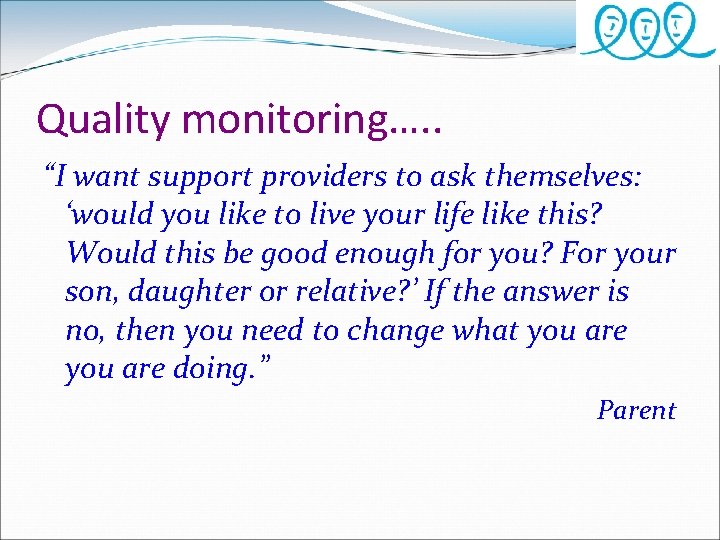 Quality monitoring…..

“I want support providers to ask themselves: ‘would you like to live your life like this? Would this be good enough for you? For your son, daughter or relative?’ If the answer is no, then you need to change what you are you are doing.”

Parent